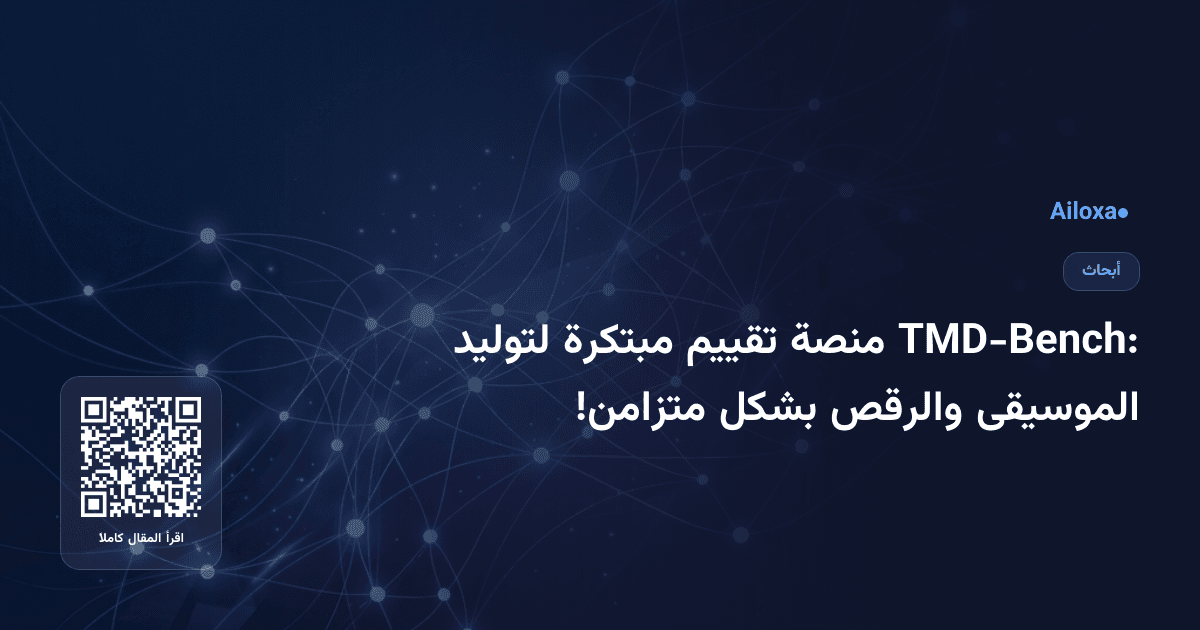 Ailoxa

أبحاث

TMD-Bench: منصة تقييم مبتكرة لتوليد الموسيقى والرقص بشكل متزامن!

اقرأ المقال كاملا